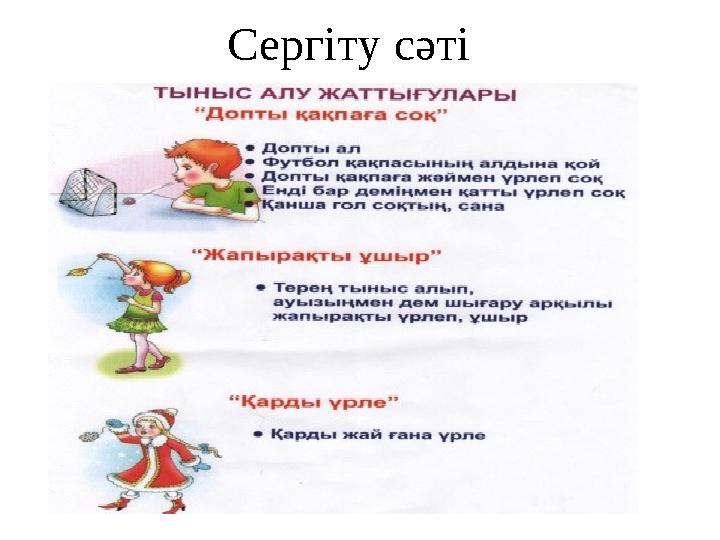 Сергіту сәті

ТЫНЫС АЛУ ЖАТТЫҒУЛАРЫ
"Допты қақпаға соқ"

• Допты ал
• Футбол қақпасының алдына қой
• Допты қақпаға жәймен үрлеп соқ
• Енді бар деміңмен қатты үрлеп соқ
• Қанша гол соқтың, сана

"Жапырақты ұшыр"

• Терең тыныс алып, ауызыңмен дем шығару арқылы жапырақты үрлеп, ұшыр

"Қарды үрле"

• Қарды жай ғана үрле